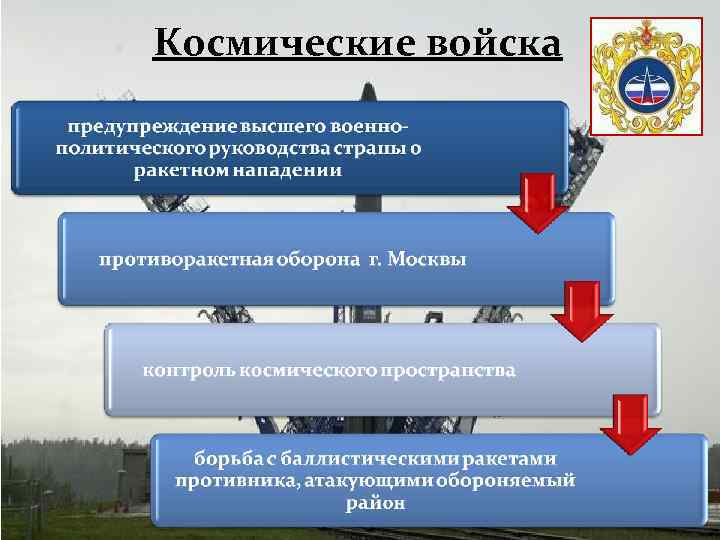 Космические войска

предупреждение высшего военно-политического руководства страны о ракетном нападении

противоракетная оборона г. Москвы

контроль космического пространства

борьба с баллистическими ракетами противника, атакующими обороняемый район